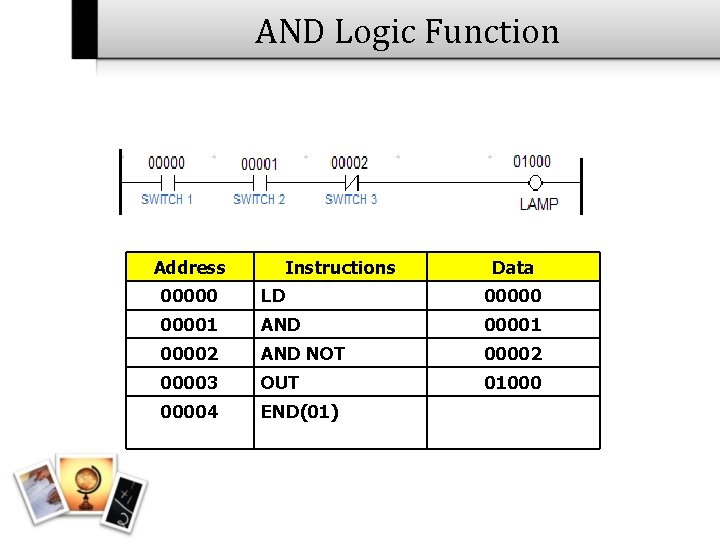 AND Logic Function

00000
SWITCH 1
00001
SWITCH 2
00002
SWITCH 3
01000
LAMP

| Address | Instructions | Data |
|---|---|---|
| 00000 | LD | 00000 |
| 00001 | AND | 00001 |
| 00002 | AND NOT | 00002 |
| 00003 | OUT | 01000 |
| 00004 | END(01) | |